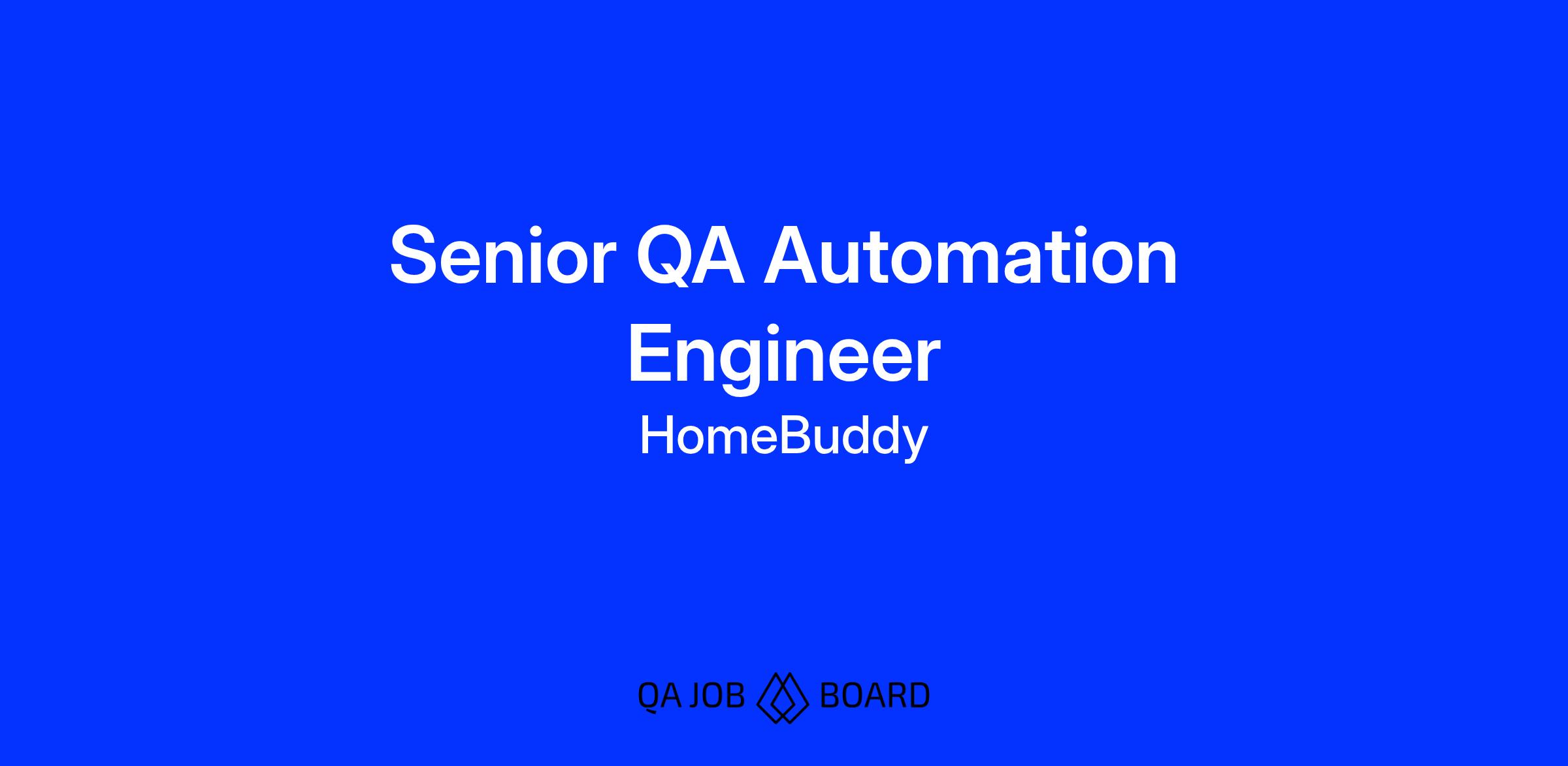 Senior QA Automation Engineer

HomeBuddy

QA JOB BOARD